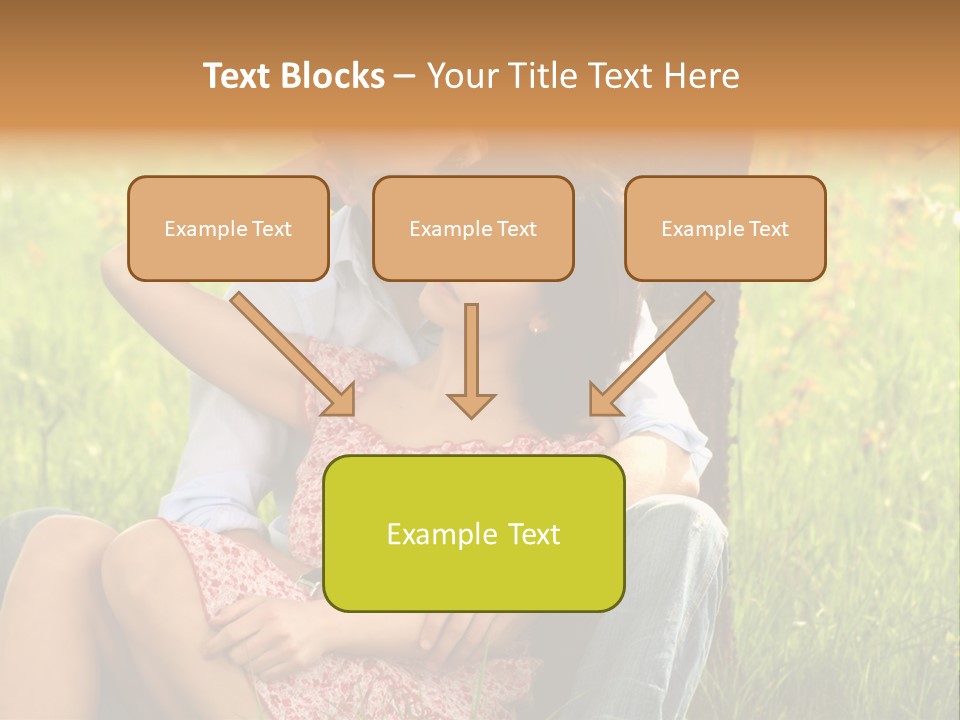 Text Blocks – Your Title Text Here

Example Text

Example Text

Example Text

Example Text